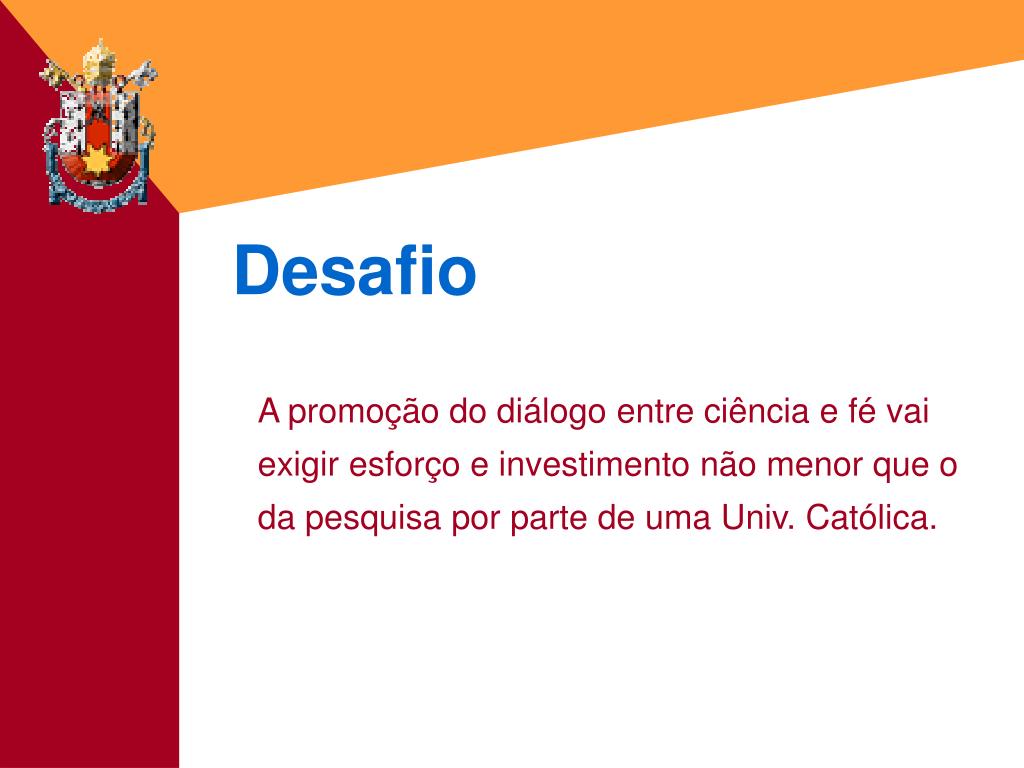 Desafio

A promoção do diálogo entre ciência e fé vai exigir esforço e investimento não menor que o da pesquisa por parte de uma Univ. Católica.